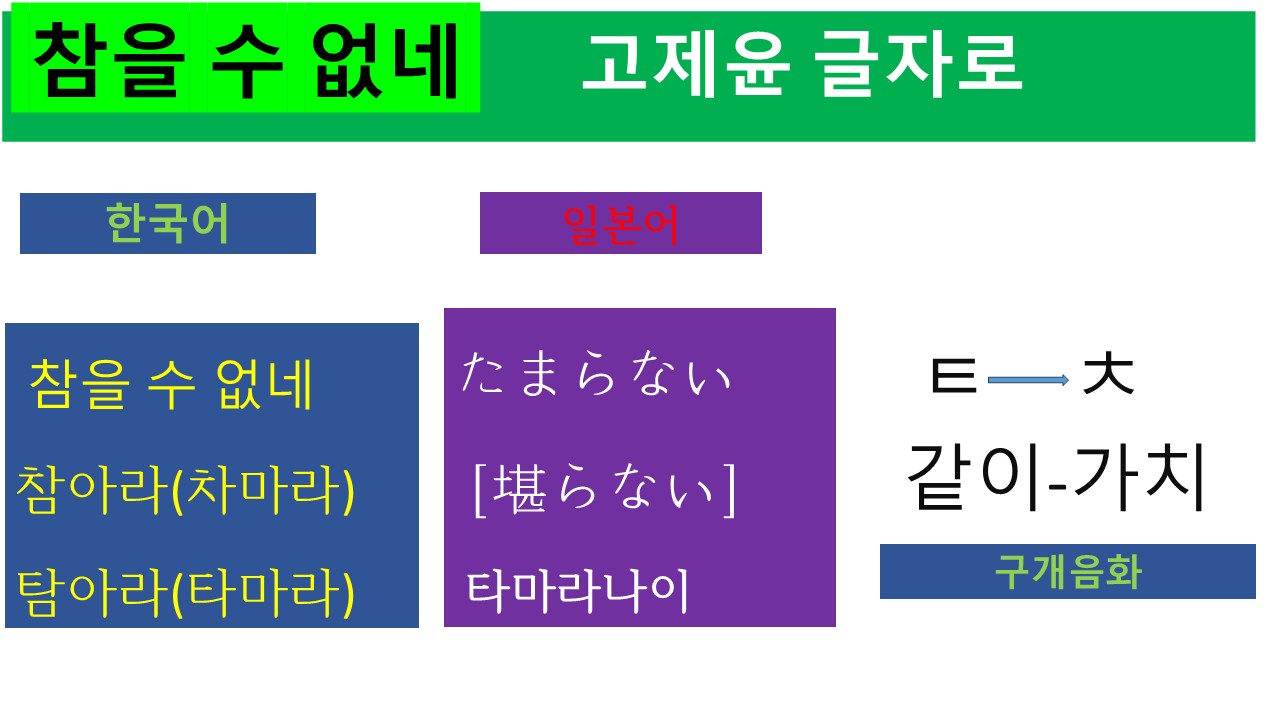 참을 수 없네

고제윤 글자로

한국어

일본어

참을 수 없네

참아라(차마라)

탐아라(타마라)

たまらない

[堪らない]

타마라나이

ㅌ → ㅊ

같이-가치

구개음화